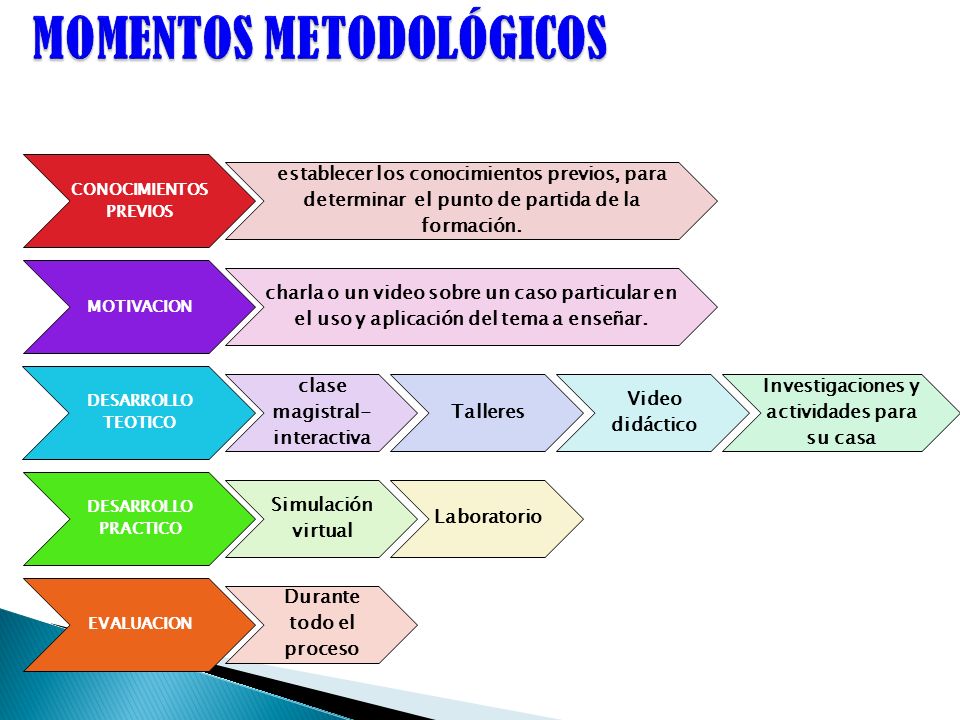 MOMENTOS METODOLÓGICOS

CONOCIMIENTOS PREVIOS

establecer los conocimientos previos, para determinar el punto de partida de la formación.

MOTIVACION

charla o un video sobre un caso particular en el uso y aplicación del tema a enseñar.

DESARROLLO TEOTICO

clase magistral-interactiva

Talleres

Video didáctico

Investigaciones y actividades para su casa

DESARROLLO PRACTICO

Simulación virtual

Laboratorio

EVALUACION

Durante todo el proceso